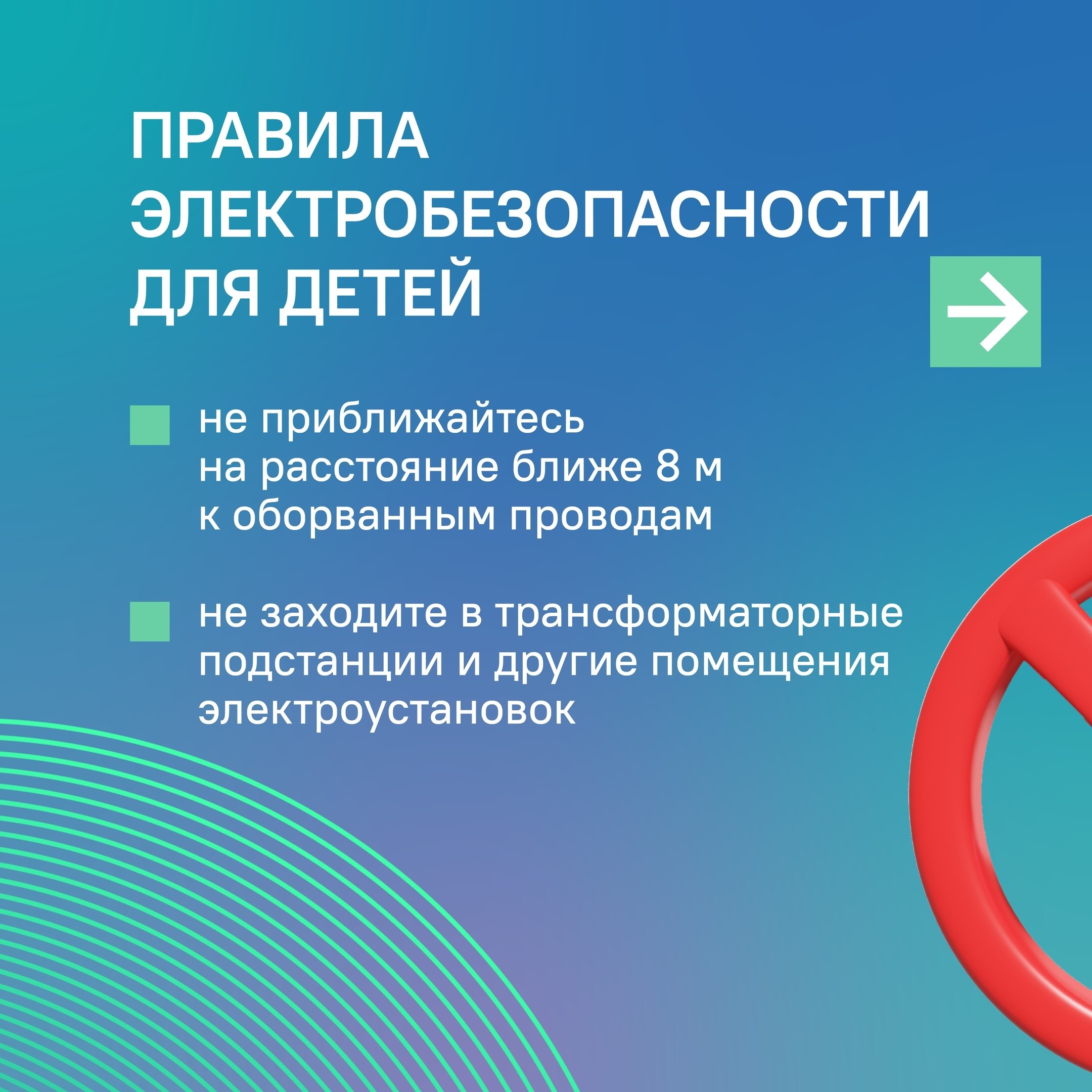 ПРАВИЛА ЭЛЕКТРОБЕЗОПАСНОСТИ ДЛЯ ДЕТЕЙ

не приближайтесь на расстояние ближе 8 м к оборванным проводам

не заходите в трансформаторные подстанции и другие помещения электроустановок